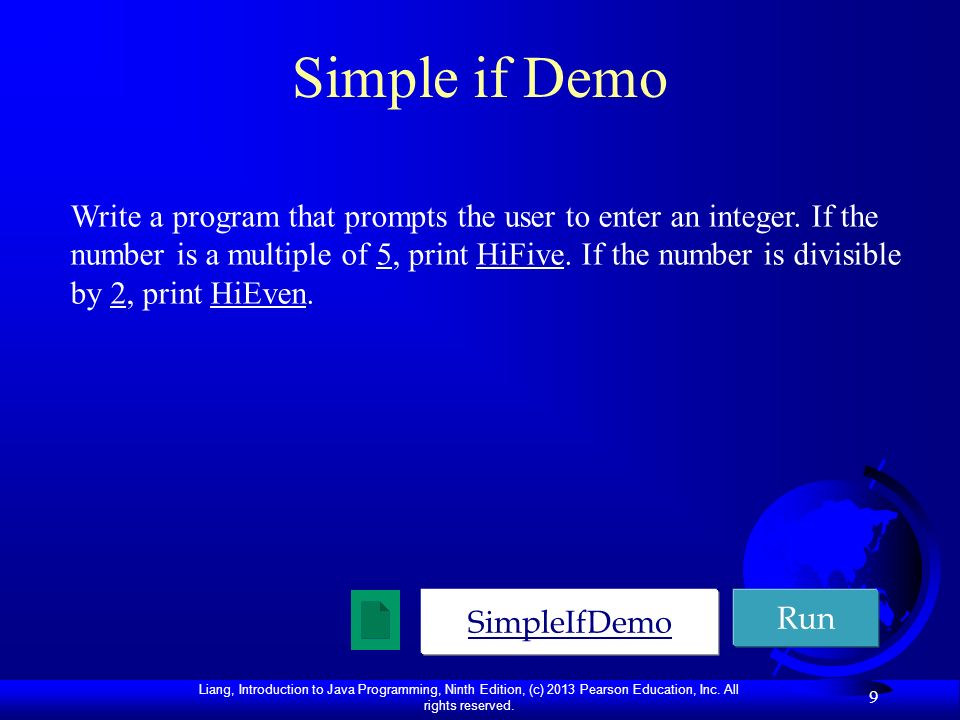 Simple if Demo

Write a program that prompts the user to enter an integer. If the number is a multiple of 5, print HiFive. If the number is divisible by 2, print HiEven.

SimpleIfDemo

Run

Liang, Introduction to Java Programming, Ninth Edition, (c) 2013 Pearson Education, Inc. All rights reserved.

9